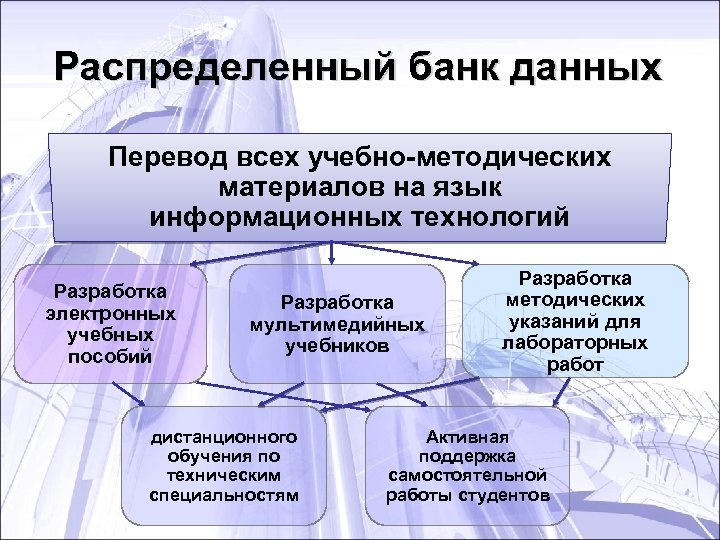 Распределенный банк данных

Перевод всех учебно-методических материалов на язык информационных технологий

Разработка электронных учебных пособий

Разработка мультимедийных учебников

Разработка методических указаний для лабораторных работ

дистанционного обучения по техническим специальностям

Активная поддержка самостоятельной работы студентов